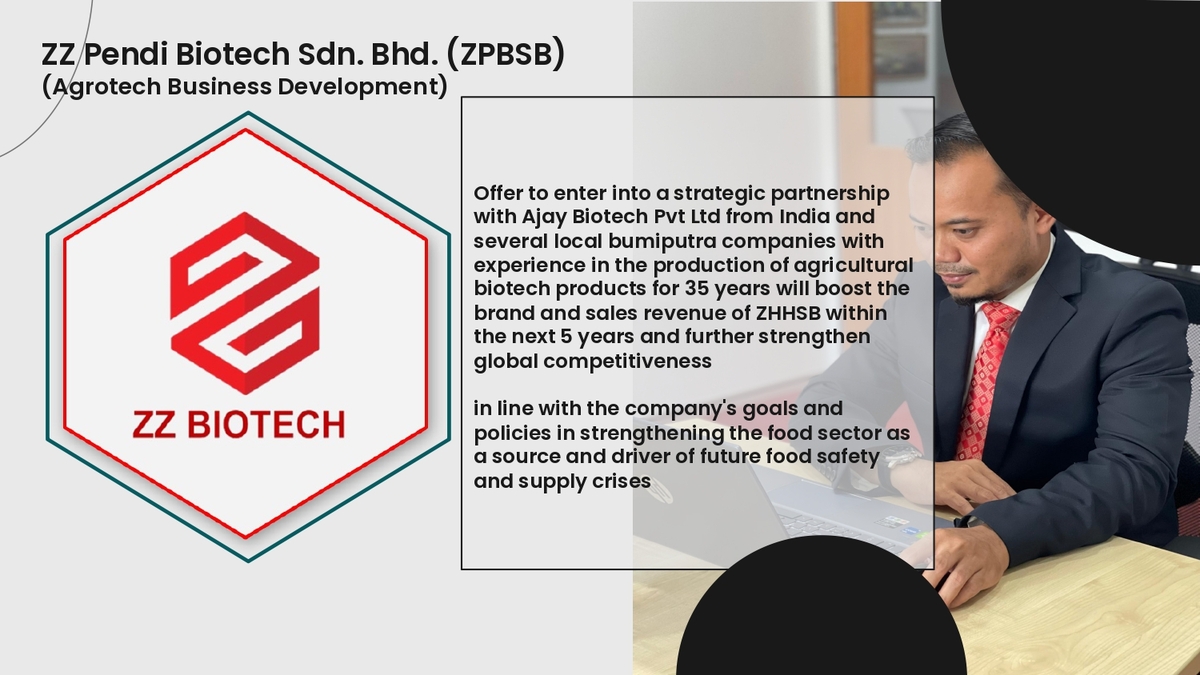 ZZ Pendi Biotech Sdn. Bhd. (ZPBSB)
(Agrotech Business Development)

ZZ BIOTECH

Offer to enter into a strategic partnership with Ajay Biotech Pvt Ltd from India and several local bumiputra companies with experience in the production of agricultural biotech products for 35 years will boost the brand and sales revenue of ZHHSB within the next 5 years and further strengthen global competitiveness

in line with the company's goals and policies in strengthening the food sector as a source and driver of future food safety and supply crises